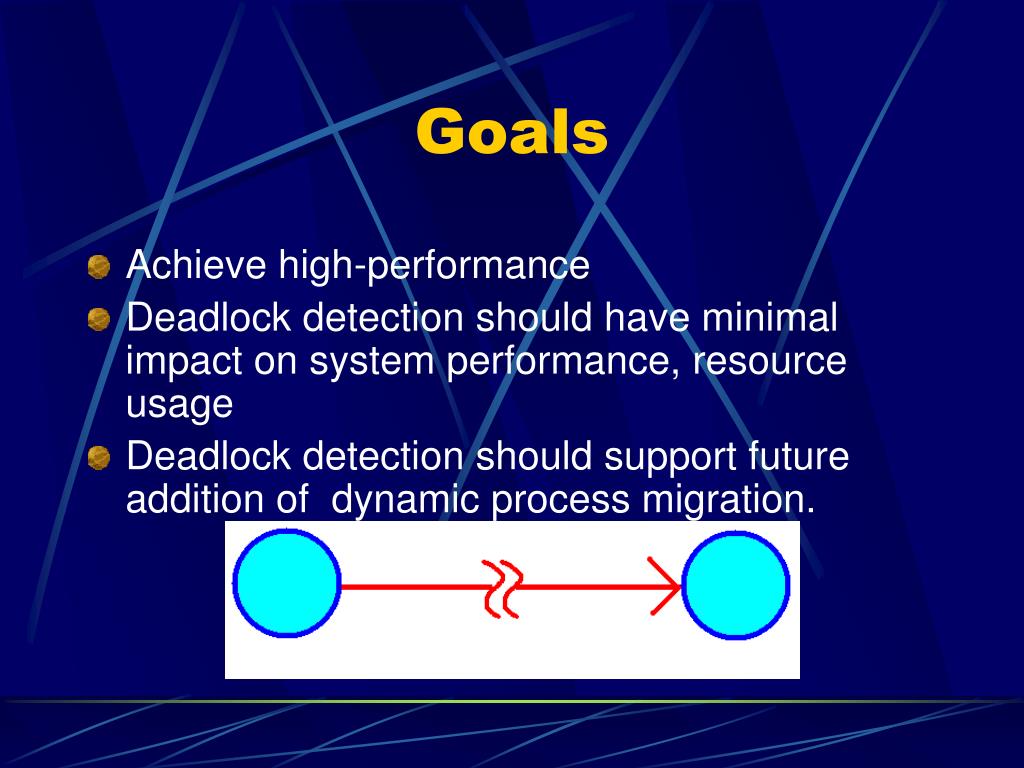 Goals

Achieve high-performance

Deadlock detection should have minimal impact on system performance, resource usage

Deadlock detection should support future addition of  dynamic process migration.